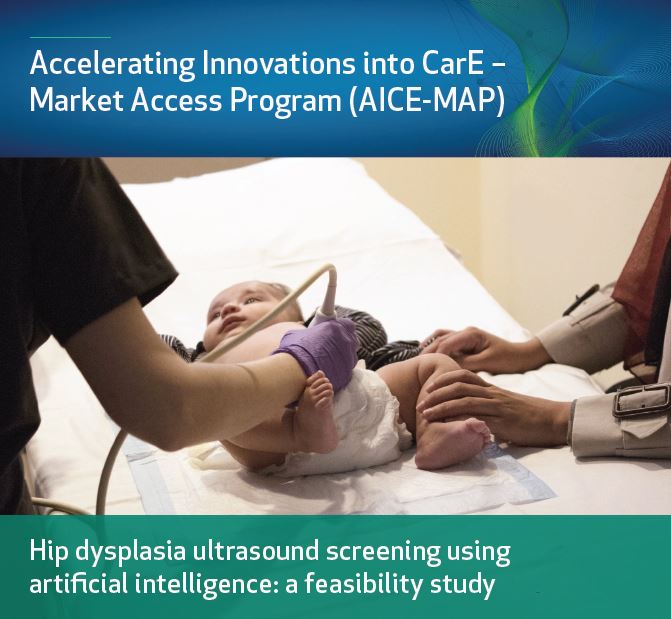 Accelerating Innovations into CarE – Market Access Program (AICE-MAP)

Hip dysplasia ultrasound screening using artificial intelligence: a feasibility study